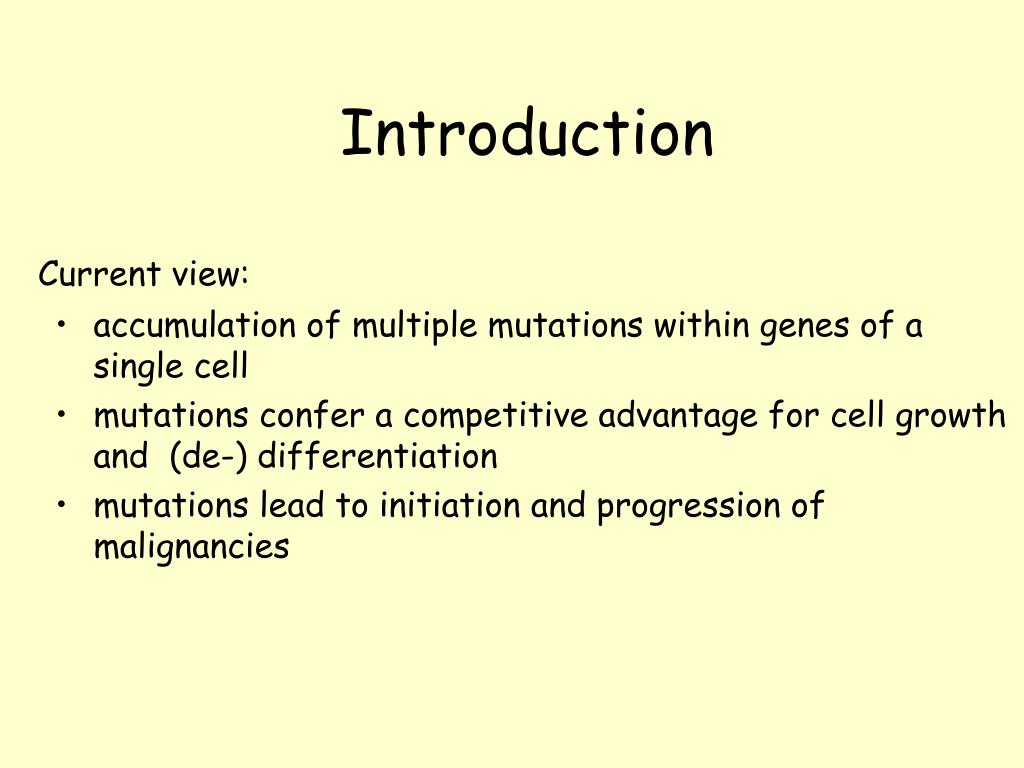 Introduction

Current view:
• accumulation of multiple mutations within genes of a single cell
• mutations confer a competitive advantage for cell growth and (de-) differentiation
• mutations lead to initiation and progression of malignancies